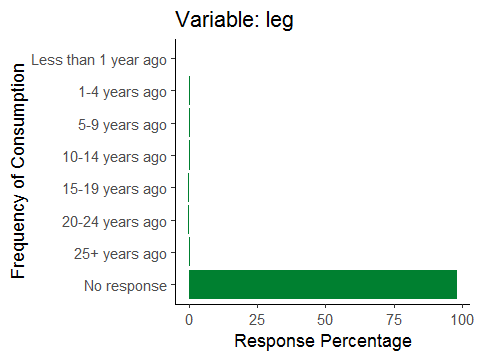 Variable: leg

Frequency of Consumption

Less than 1 year ago
1-4 years ago
5-9 years ago
10-14 years ago
15-19 years ago
20-24 years ago
25+ years ago
No response

0
25
50
75
100

Response Percentage